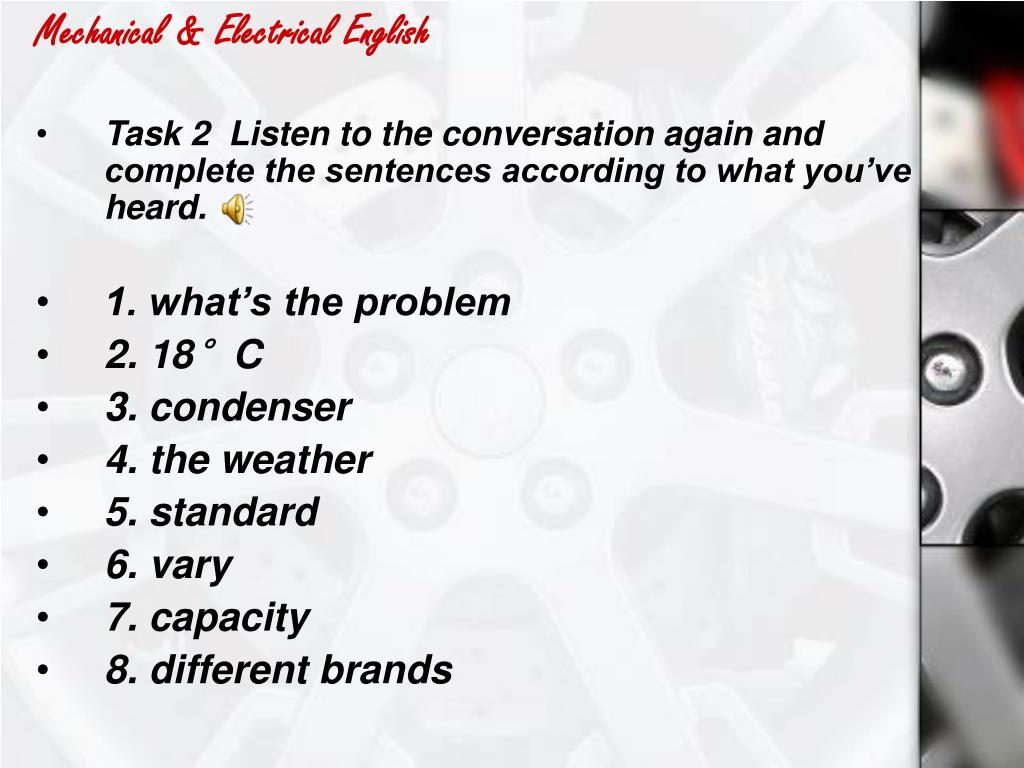 Mechanical & Electrical English

• Task 2 Listen to the conversation again and complete the sentences according to what you've heard.

• 1. what's the problem
• 2. 18° C
• 3. condenser
• 4. the weather
• 5. standard
• 6. vary
• 7. capacity
• 8. different brands